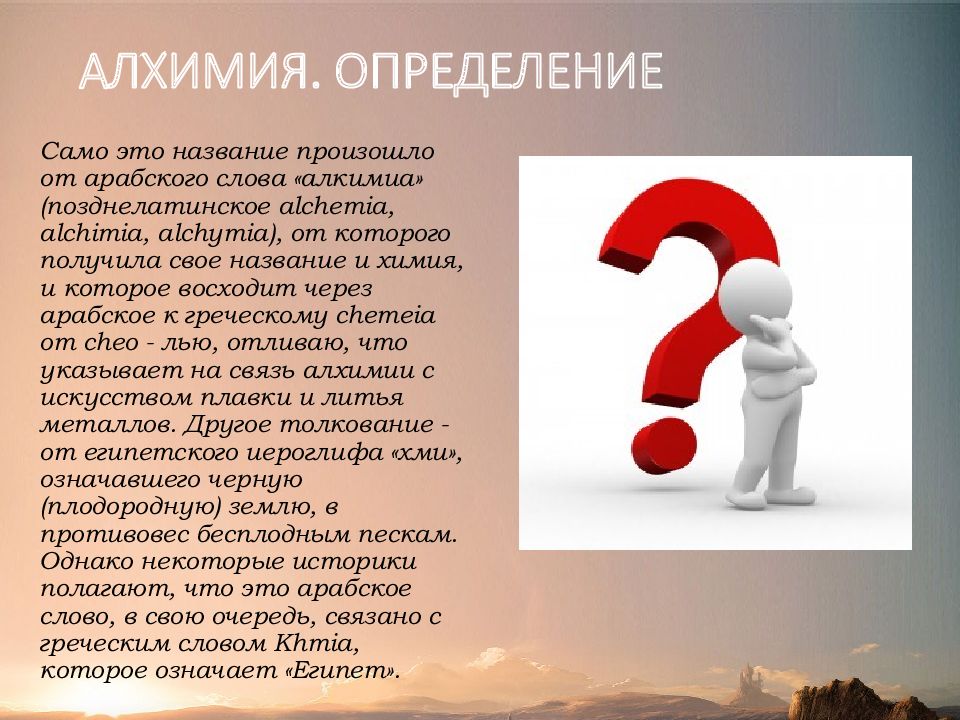 АЛХИМИЯ. ОПРЕДЕЛЕНИЕ

Само это название произошло от арабского слова «алкимиа» (позднелатинское alchemia, alchimia, alchymia), от которого получила свое название и химия, и которое восходит через арабское к греческому chemeia от cheo - лью, отливаю, что указывает на связь алхимии с искусством плавки и литья металлов. Другое толкование - от египетского иероглифа «хми», означавшего черную (плодородную) землю, в противовес бесплодным пескам. Однако некоторые историки полагают, что это арабское слово, в свою очередь, связано с греческим словом Khmia, которое означает «Египет».